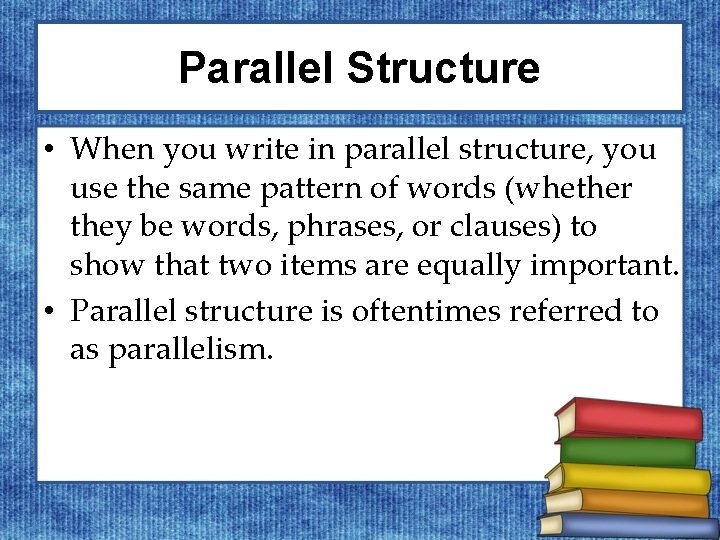 Parallel Structure

• When you write in parallel structure, you use the same pattern of words (whether they be words, phrases, or clauses) to show that two items are equally important.

• Parallel structure is oftentimes referred to as parallelism.